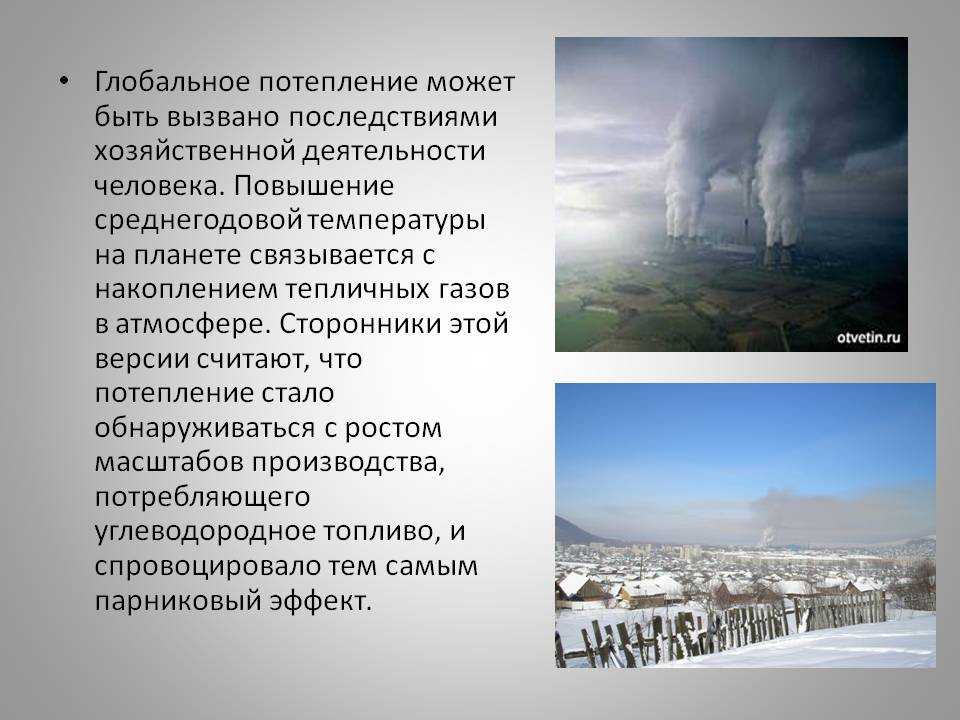 • Глобальное потепление может быть вызвано последствиями хозяйственной деятельности человека. Повышение среднегодовой температуры на планете связывается с накоплением тепличных газов в атмосфере. Сторонники этой версии считают, что потепление стало обнаруживаться с ростом масштабов производства, потребляющего углеводородное топливо, и спровоцировало тем самым парниковый эффект.

otvetin.ru